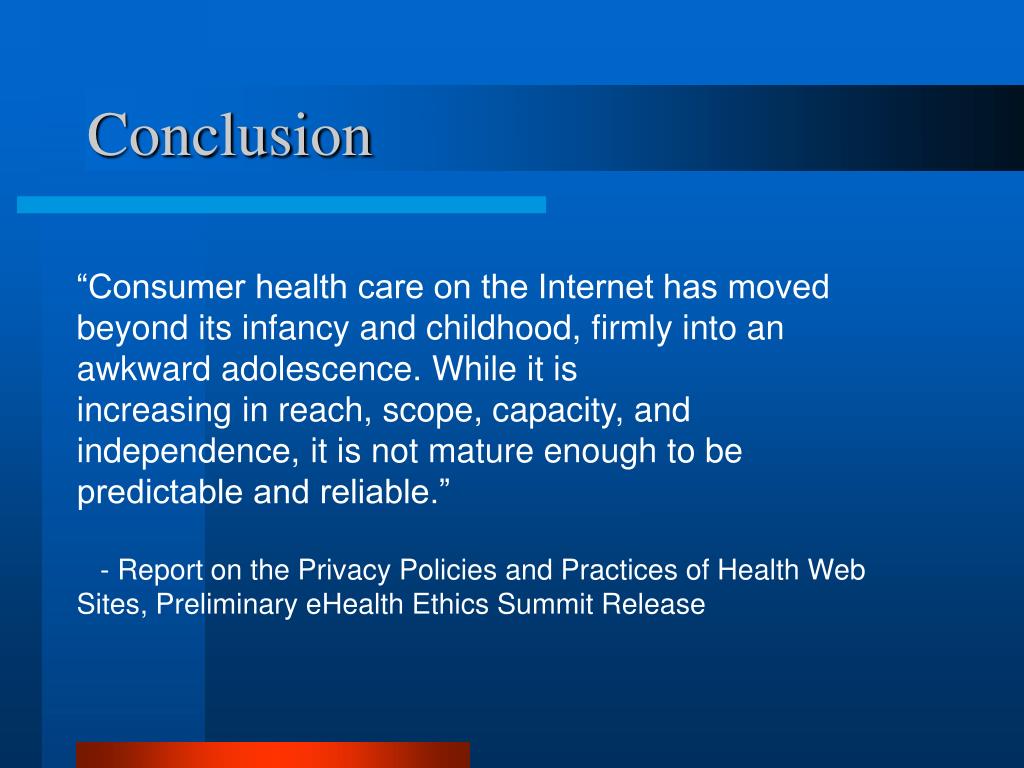 Conclusion

“Consumer health care on the Internet has moved beyond its infancy and childhood, firmly into an awkward adolescence. While it is increasing in reach, scope, capacity, and independence, it is not mature enough to be predictable and reliable.”

- Report on the Privacy Policies and Practices of Health Web Sites, Preliminary eHealth Ethics Summit Release